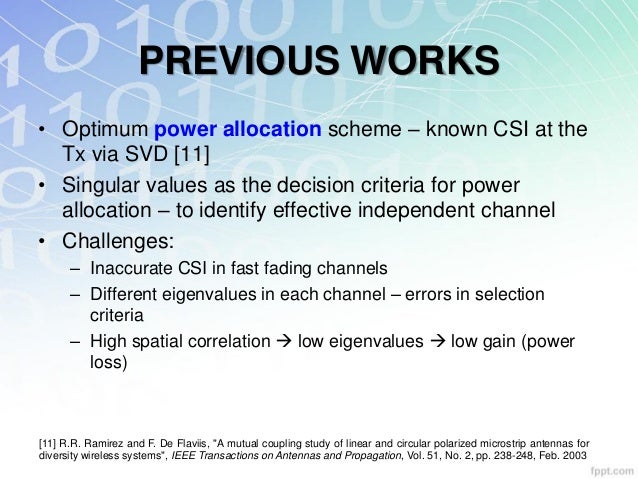 PREVIOUS WORKS

• Optimum power allocation scheme – known CSI at the Tx via SVD [11]
• Singular values as the decision criteria for power allocation – to identify effective independent channel
• Challenges:
– Inaccurate CSI in fast fading channels
– Different eigenvalues in each channel – errors in selection criteria
– High spatial correlation → low eigenvalues → low gain (power loss)

[11] R.R. Ramirez and F. De Flaviis, "A mutual coupling study of linear and circular polarized microstrip antennas for diversity wireless systems", IEEE Transactions on Antennas and Propagation, Vol. 51, No. 2, pp. 238-248, Feb. 2003

fppt.com